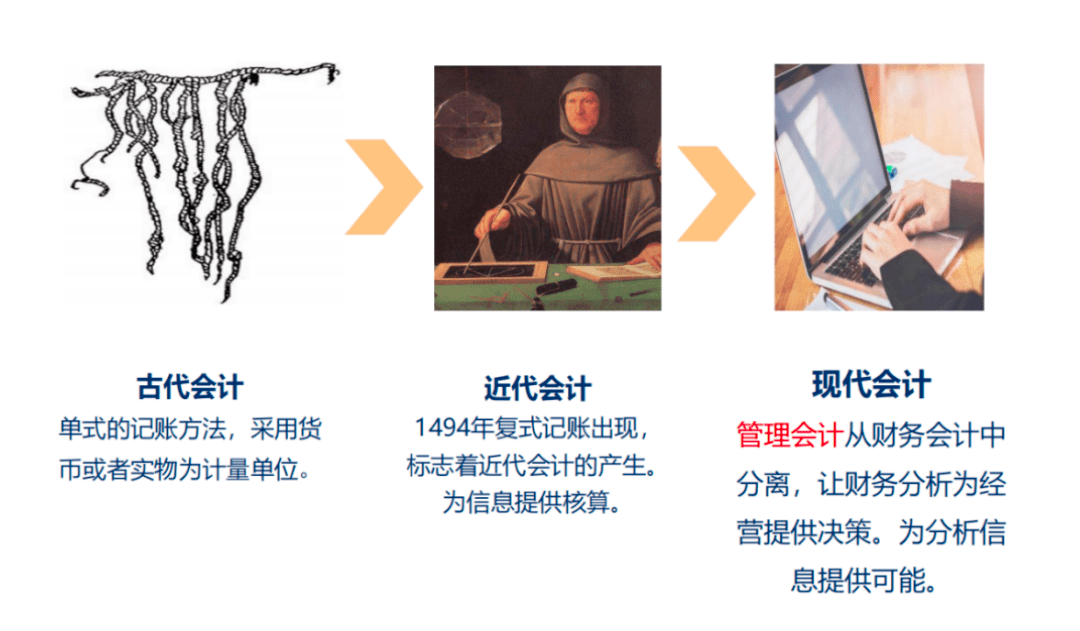 古代会计
单式的记账方法，采用货币或者实物为计量单位。

近代会计
1494年复式记账出现，标志着近代会计的产生。为信息提供核算。

现代会计
管理会计从财务会计中分离，让财务分析为经营提供决策。为分析信息提供可能。